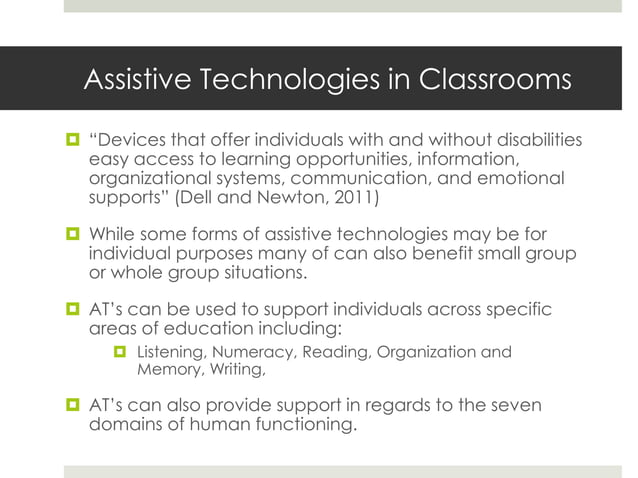 Assistive Technologies in Classrooms

“Devices that offer individuals with and without disabilities easy access to learning opportunities, information, organizational systems, communication, and emotional supports” (Dell and Newton, 2011)

While some forms of assistive technologies may be for individual purposes many of can also benefit small group or whole group situations.

AT’s can be used to support individuals across specific areas of education including:

Listening, Numeracy, Reading, Organization and Memory, Writing,

AT’s can also provide support in regards to the seven domains of human functioning.